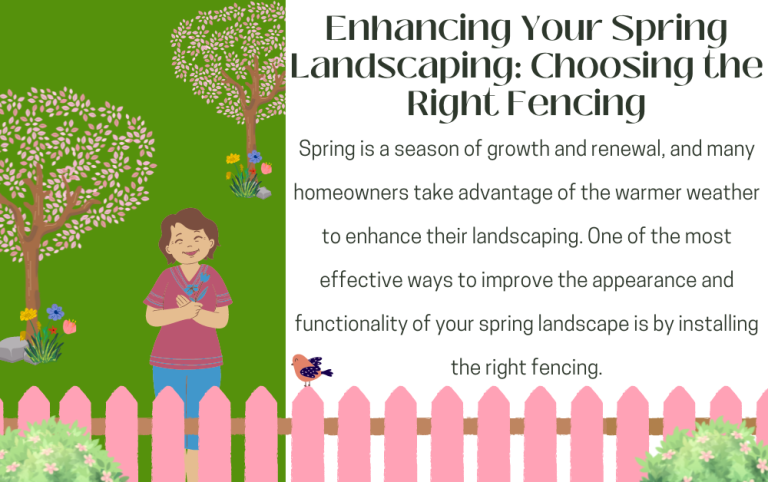 Enhancing Your Spring Landscaping: Choosing the Right Fencing

Spring is a season of growth and renewal, and many homeowners take advantage of the warmer weather to enhance their landscaping. One of the most effective ways to improve the appearance and functionality of your spring landscape is by installing the right fencing.